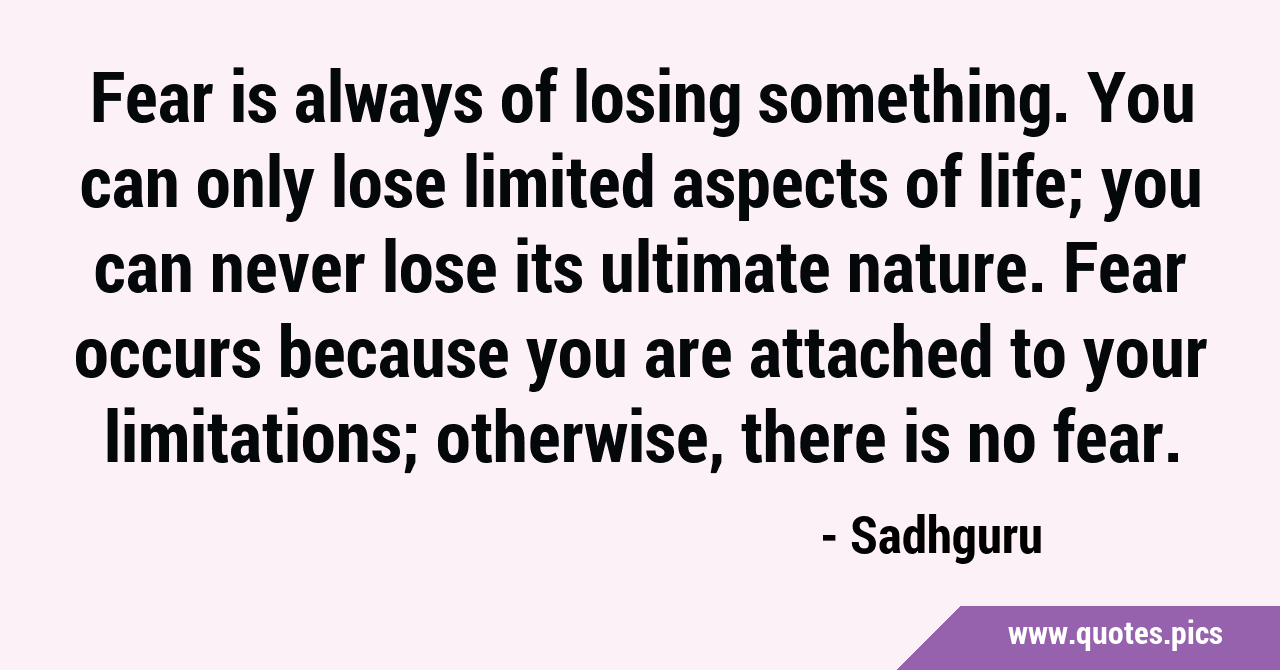 Fear is always of losing something. You can only lose limited aspects of life; you can never lose its ultimate nature. Fear occurs because you are attached to your limitations; otherwise, there is no fear.

- Sadhguru

www.quotes.pics